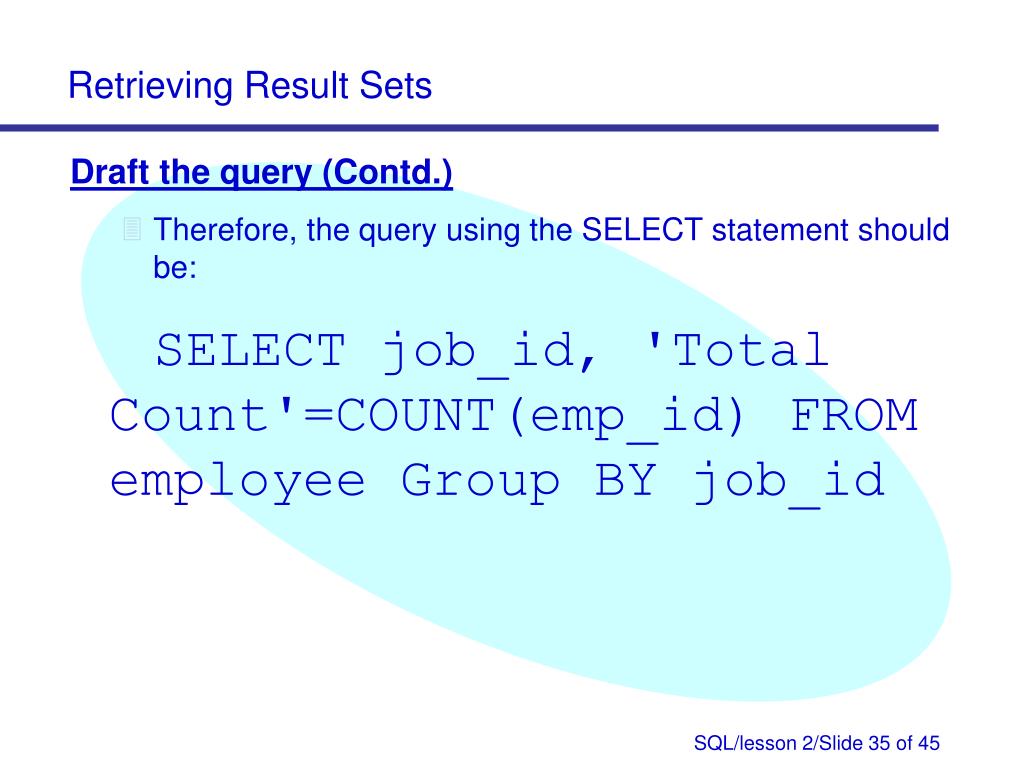 Retrieving Result Sets

Draft the query (Contd.)

Therefore, the query using the SELECT statement should be:

SELECT job_id, 'Total Count'=COUNT(emp_id) FROM employee Group BY job_id

SQL/lesson 2/Slide 35 of 45